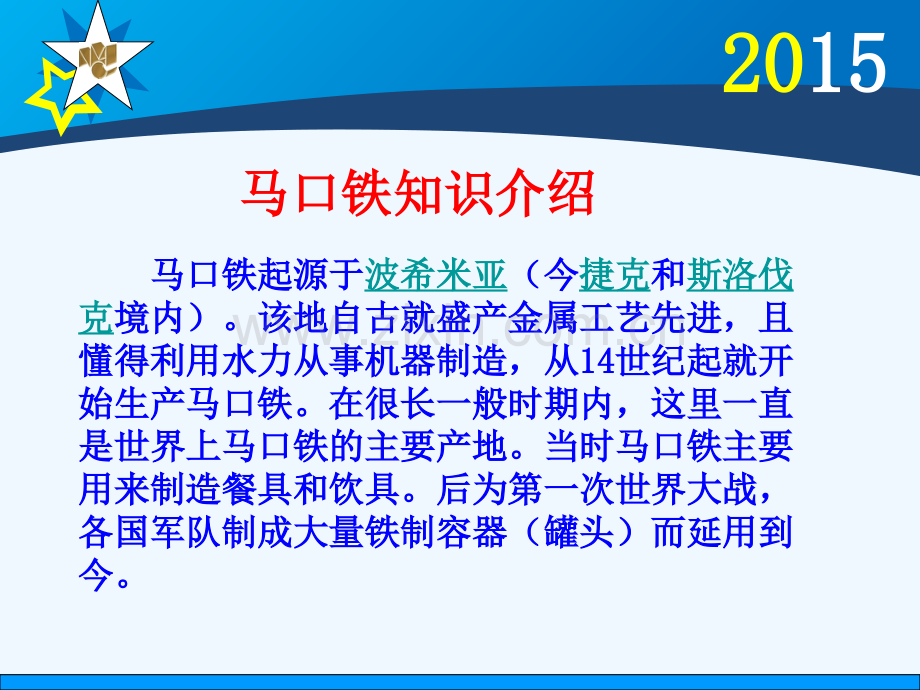 2015

马口铁知识介绍

马口铁起源于波希米亚（今捷克和斯洛伐克境内）。该地自古就盛产金属工艺先进，且懂得利用水力从事机器制造，从14世纪起就开始生产马口铁。在很长一般时期内，这里一直是世界上马口铁的主要产地。当时马口铁主要用来制造餐具和饮具。后为第一次世界大战，各国军队制成大量铁制容器（罐头）而延用到今。